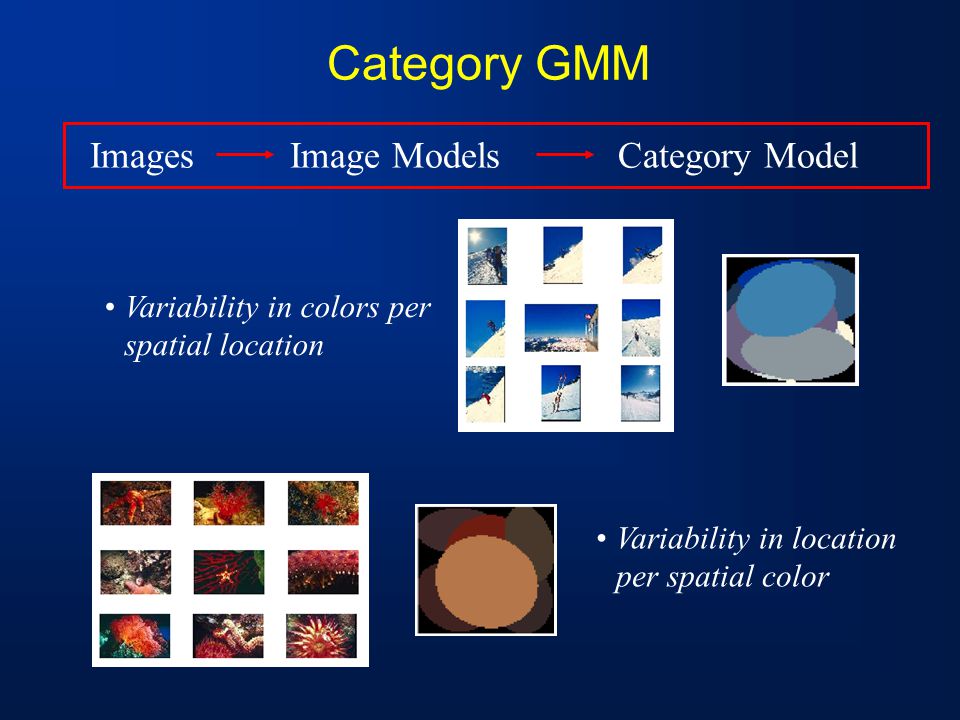 Category GMM

Images → Image Models → Category Model

• Variability in colors per spatial location

• Variability in location per spatial color